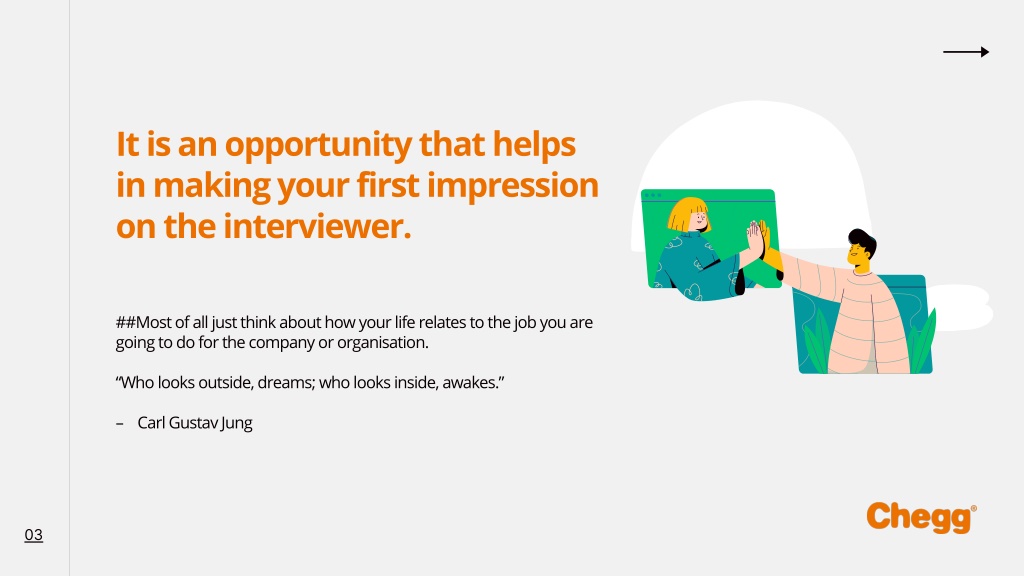 It is an opportunity that helps in making your first impression on the interviewer.

##Most of all just think about how your life relates to the job you are going to do for the company or organisation.

“Who looks outside, dreams; who looks inside, awakes.”

– Carl Gustav Jung

03

Chegg®